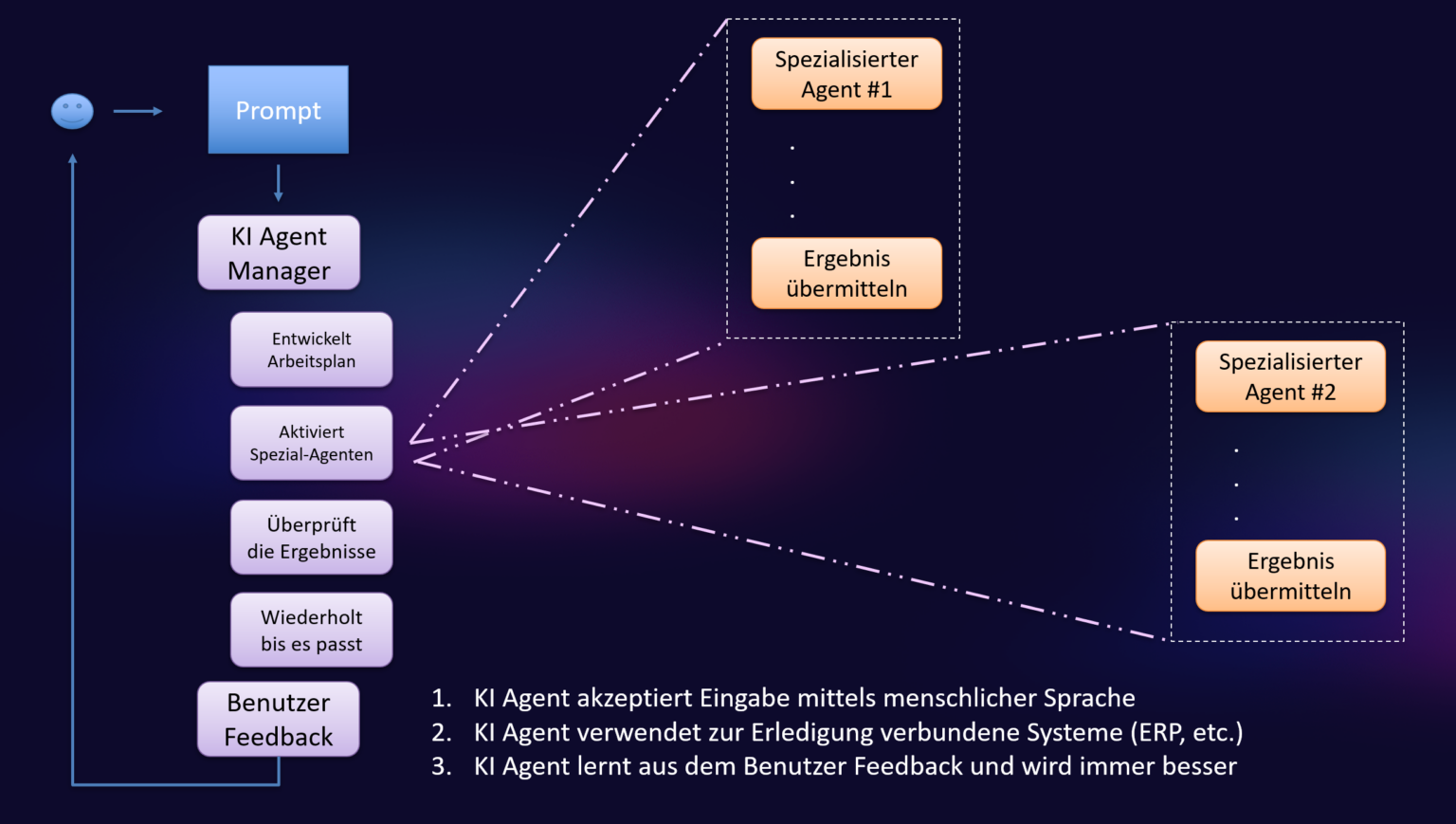 Prompt

KI Agent Manager

Entwickelt Arbeitsplan

Aktiviert Spezial-Agenten

Überprüft die Ergebnisse

Wiederholt bis es passt

Benutzer Feedback

Spezialisierter Agent #1

.
.
.

Ergebnis übermitteln

Spezialisierter Agent #2

.
.
.

Ergebnis übermitteln

1. KI Agent akzeptiert Eingabe mittels menschlicher Sprache
2. KI Agent verwendet zur Erledigung verbundene Systeme (ERP, etc.)
3. KI Agent lernt aus dem Benutzer Feedback und wird immer besser